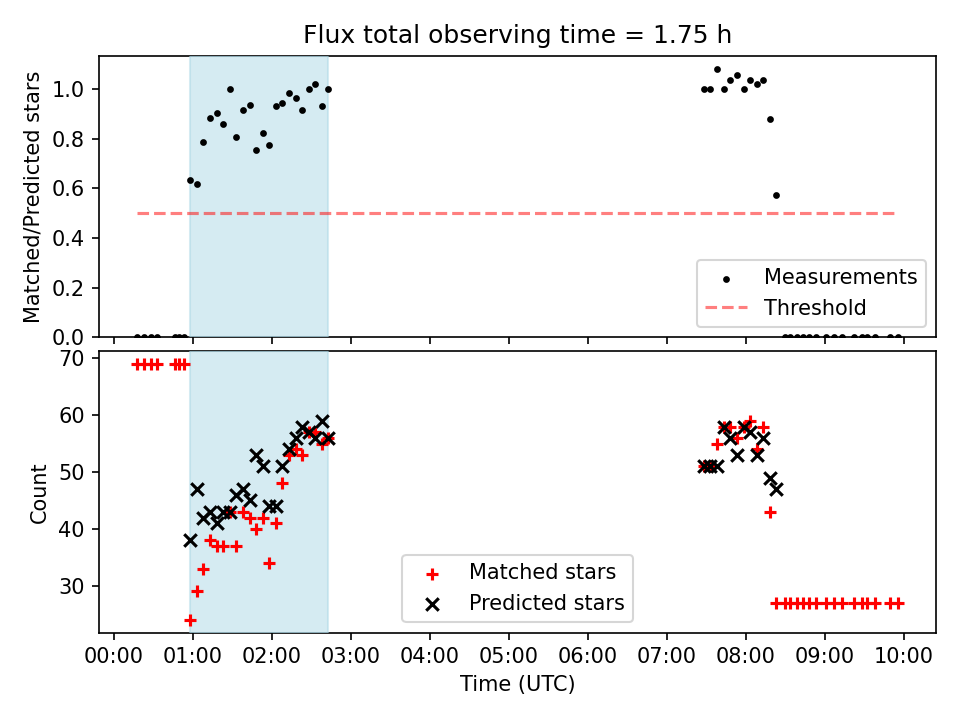 Flux total observing time = 1.75 h

Matched/Predicted stars

1.0
0.8
0.6
0.4
0.2
0.0

Measurements
Threshold

Count

70
60
50
40
30

Matched stars
Predicted stars

00:00 01:00 02:00 03:00 04:00 05:00 06:00 07:00 08:00 09:00 10:00

Time (UTC)